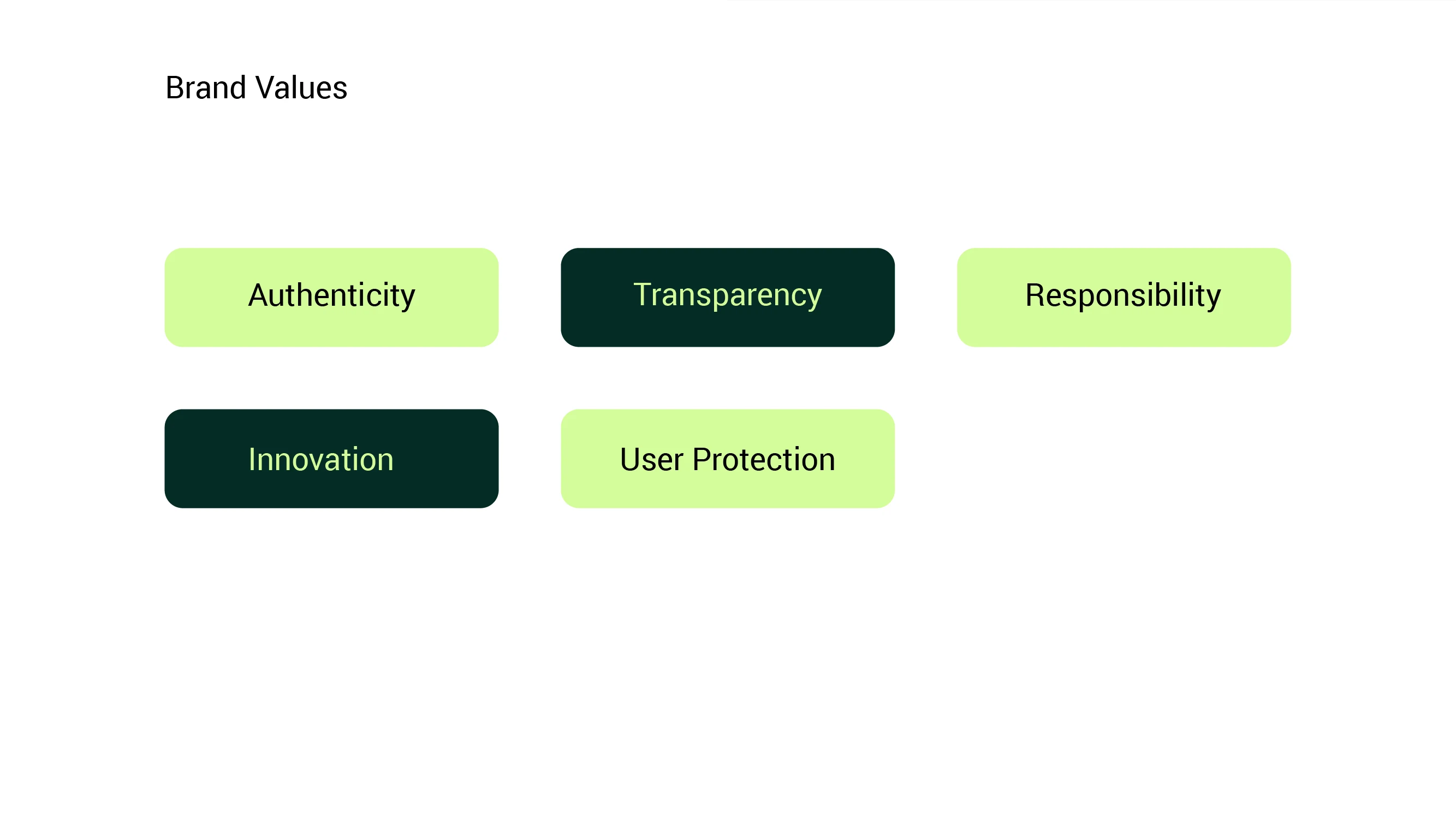 Brand Values

Authenticity

Transparency

Responsibility

Innovation

User Protection